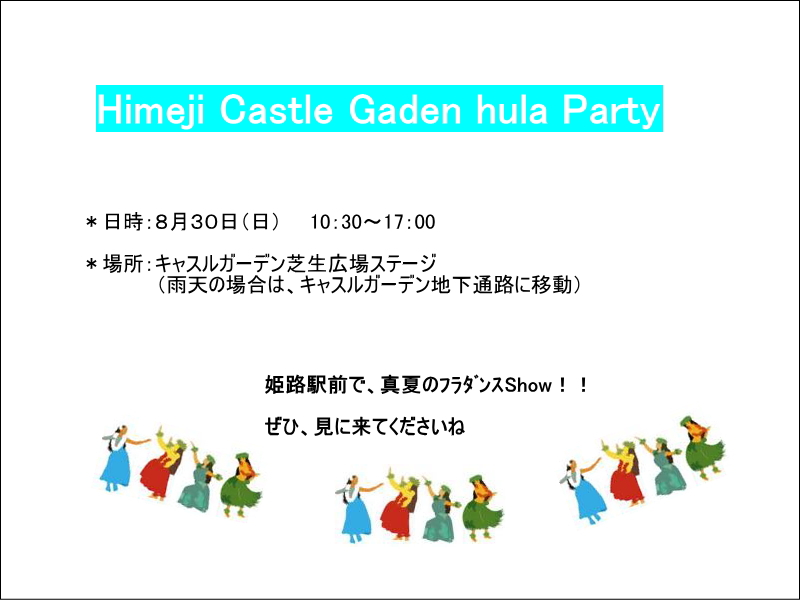 Himeji Castle Gaden hula Party

＊日時：８月３０日（日）　10：30～17：00

＊場所：キャスルガーデン芝生広場ステージ
（雨天の場合は、キャスルガーデン地下通路に移動）

姫路駅前で、真夏のフラダンスShow！！

ぜひ、見に来てくださいね